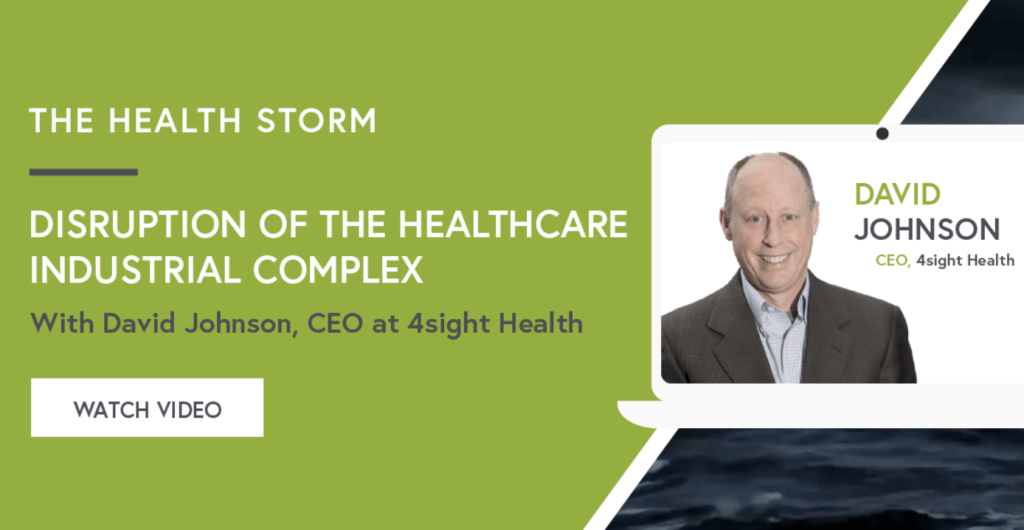 THE HEALTH STORM

DISRUPTION OF THE HEALTHCARE INDUSTRIAL COMPLEX

With David Johnson, CEO at 4sight Health

WATCH VIDEO

DAVID JOHNSON

CEO, 4sight Health